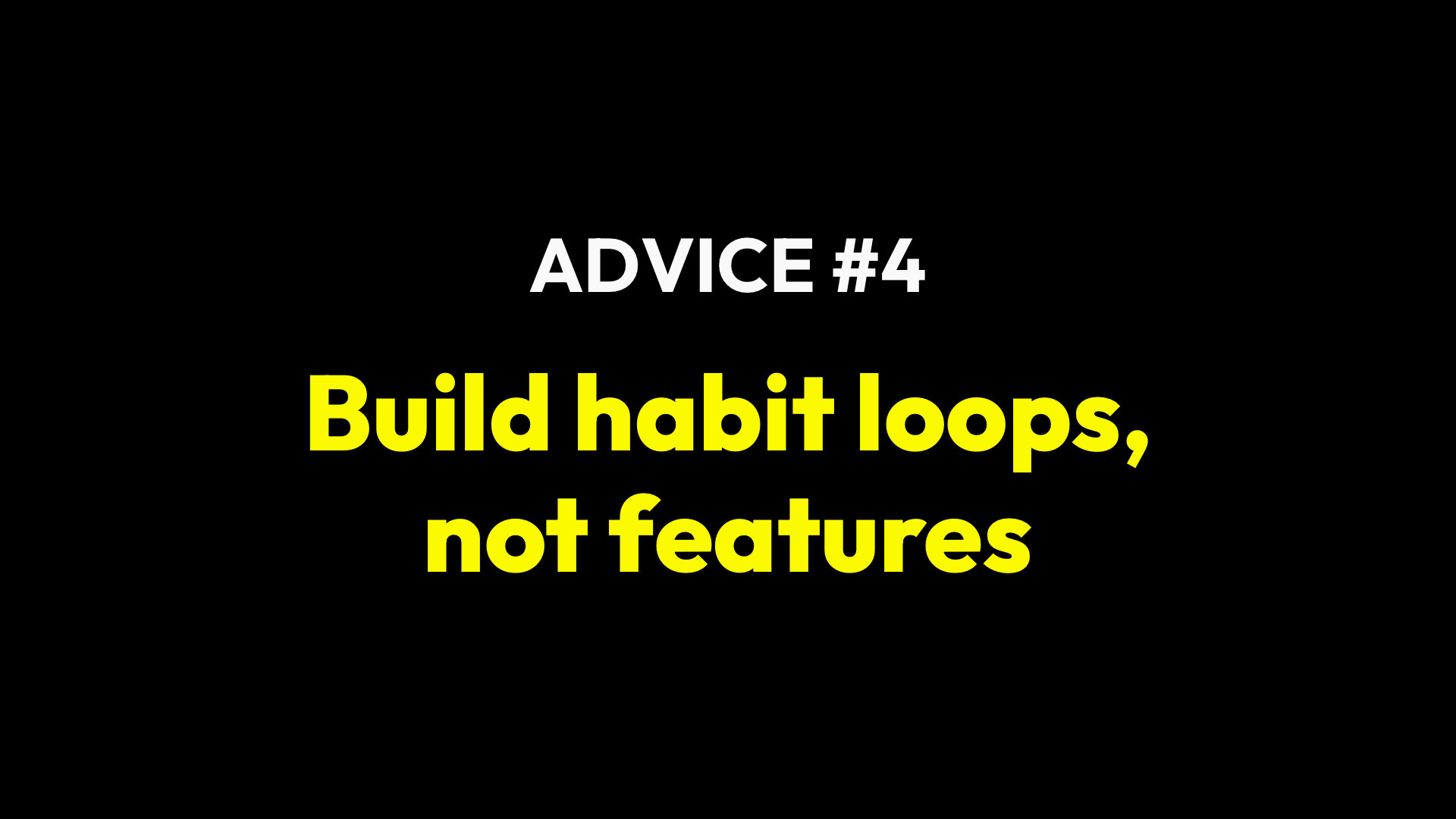 ADVICE #4

Build habit loops, not features